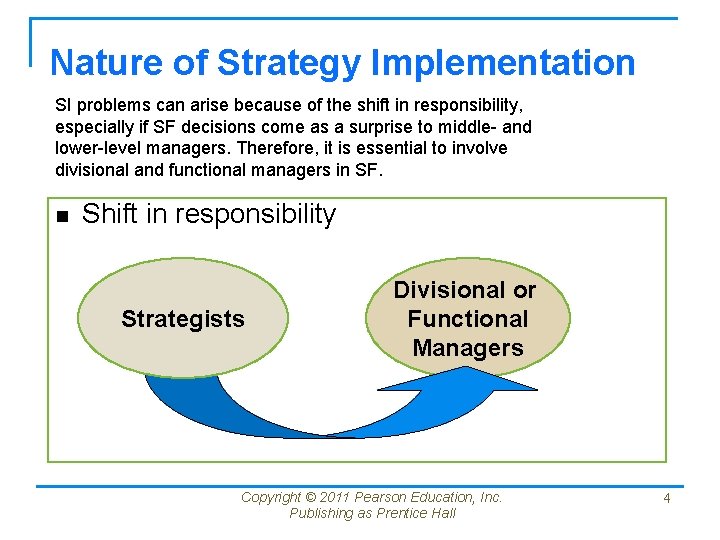 Nature of Strategy Implementation

SI problems can arise because of the shift in responsibility, especially if SF decisions come as a surprise to middle- and lower-level managers. Therefore, it is essential to involve divisional and functional managers in SF.

■ Shift in responsibility

Strategists

Divisional or Functional Managers

Copyright © 2011 Pearson Education, Inc.
Publishing as Prentice Hall

4